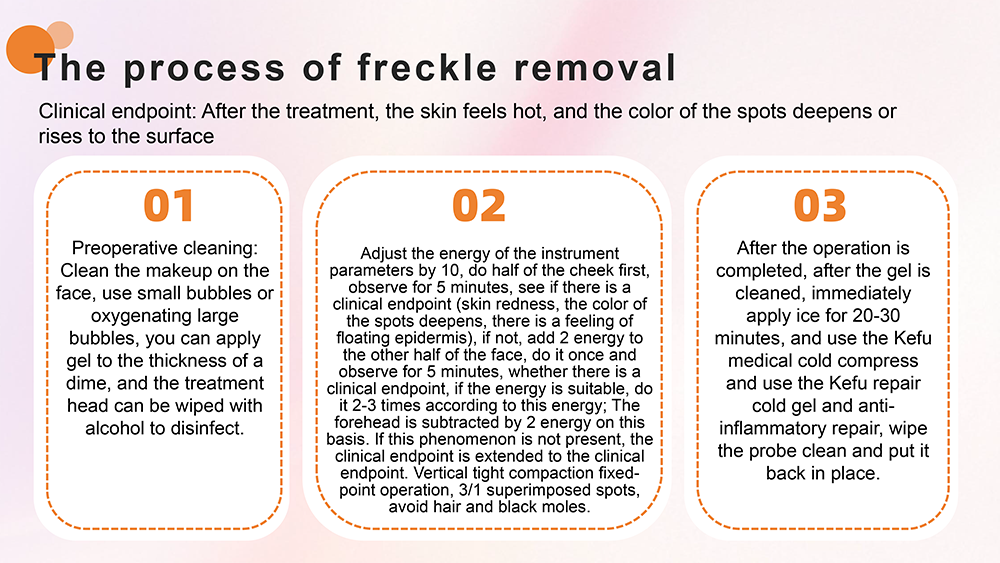 The process of freckle removal

Clinical endpoint: After the treatment, the skin feels hot, and the color of the spots deepens or rises to the surface

01

Preoperative cleaning: Clean the makeup on the face, use small bubbles or oxygenating large bubbles, you can apply gel to the thickness of a dime, and the treatment head can be wiped with alcohol to disinfect.

02

Adjust the energy of the instrument parameters by 10, do half of the cheek first, observe for 5 minutes, see if there is a clinical endpoint (skin redness, the color of the spots deepens, there is a feeling of floating epidermis), if not, add 2 energy to the other half of the face, do it once and observe for 5 minutes, whether there is a clinical endpoint, if the energy is suitable, do it 2-3 times according to this energy; The forehead is subtracted by 2 energy on this basis. If this phenomenon is not present, the clinical endpoint is extended to the clinical endpoint. Vertical tight compaction fixed-point operation, 3/1 superimposed spots, avoid hair and black moles.

03

After the operation is completed, after the gel is cleaned, immediately apply ice for 20-30 minutes, and use the Kefu medical cold compress and use the Kefu repair cold gel and anti-inflammatory repair, wipe the probe clean and put it back in place.